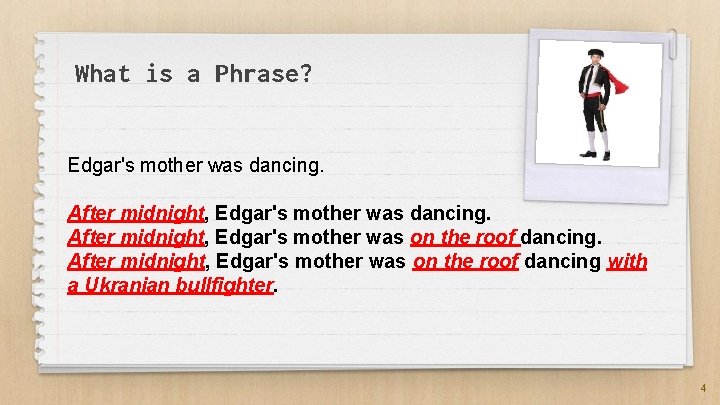 What is a Phrase?

Edgar's mother was dancing.

After midnight, Edgar's mother was dancing.
After midnight, Edgar's mother was on the roof dancing.
After midnight, Edgar's mother was on the roof dancing with a Ukranian bullfighter.

4